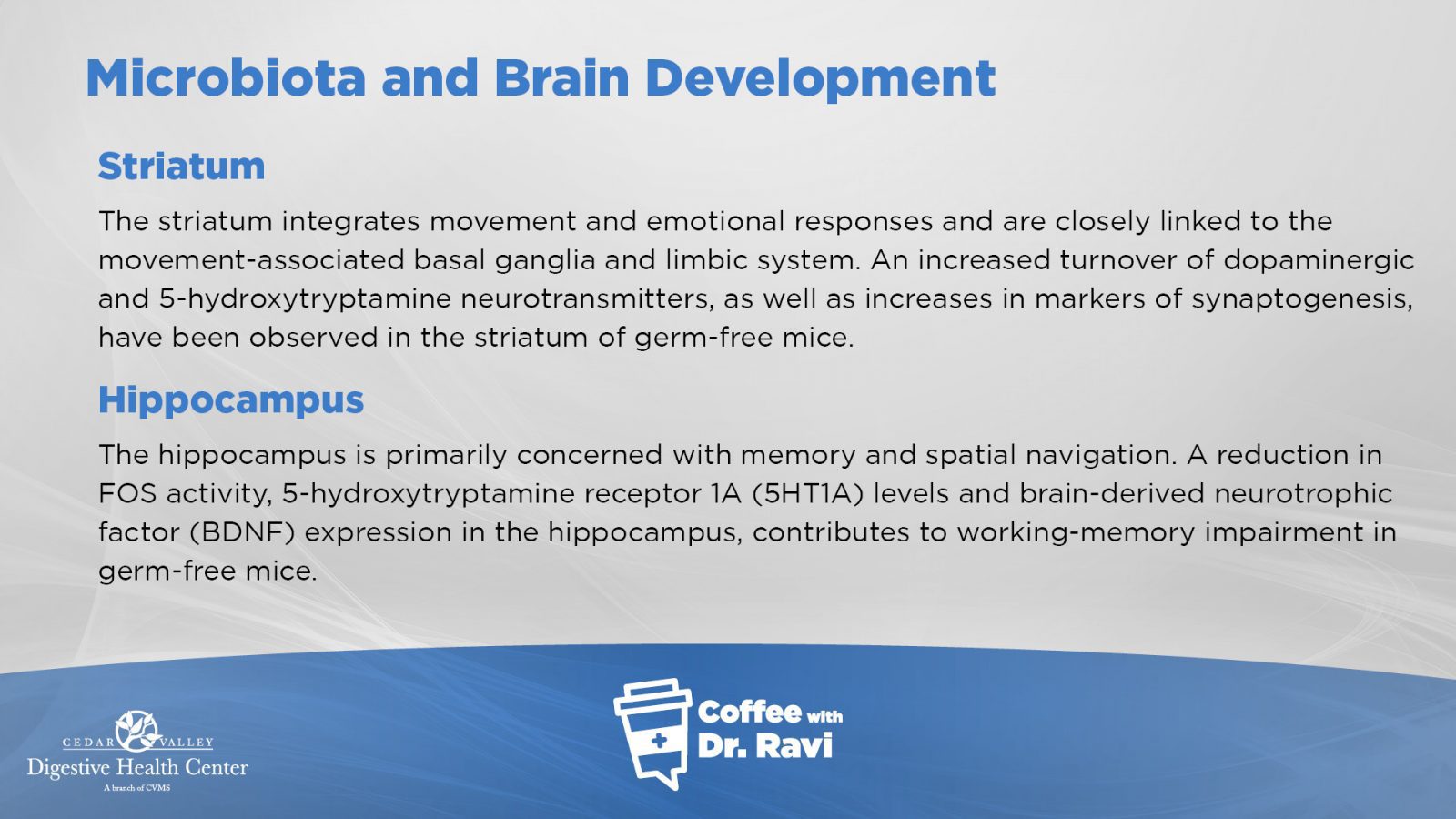 Microbiota and Brain Development

Striatum

The striatum integrates movement and emotional responses and are closely linked to the movement-associated basal ganglia and limbic system. An increased turnover of dopaminergic and 5-hydroxytryptamine neurotransmitters, as well as increases in markers of synaptogenesis, have been observed in the striatum of germ-free mice.

Hippocampus

The hippocampus is primarily concerned with memory and spatial navigation. A reduction in FOS activity, 5-hydroxytryptamine receptor 1A (5HT1A) levels and brain-derived neurotrophic factor (BDNF) expression in the hippocampus, contributes to working-memory impairment in germ-free mice.

CEDAR VALLEY
Digestive Health Center
A branch of CVMS

Coffee with Dr. Ravi